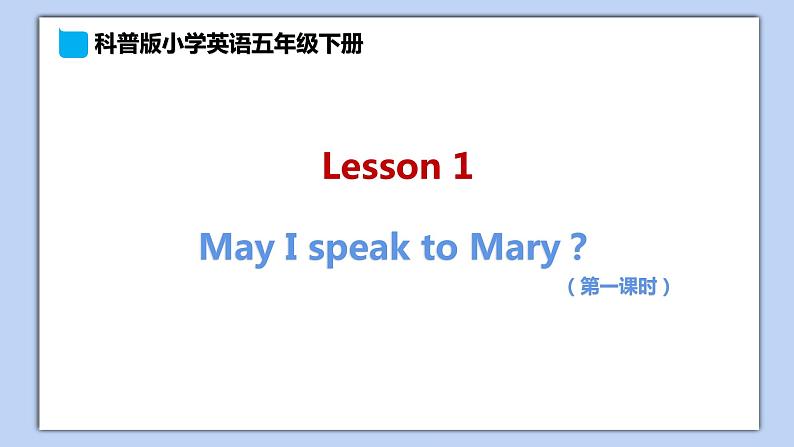 科普版小学英语五年级下册

Lesson 1

May I speak to Mary ?

（第一课时）